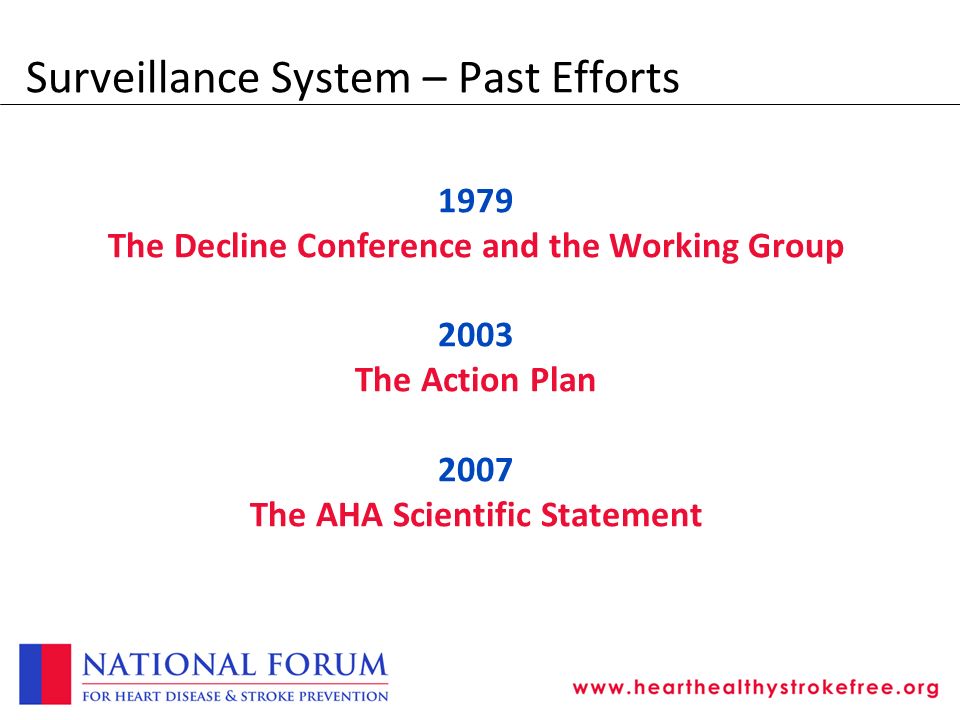 Surveillance System – Past Efforts

1979
The Decline Conference and the Working Group

2003
The Action Plan

2007
The AHA Scientific Statement

NATIONAL FORUM
FOR HEART DISEASE & STROKE PREVENTION

www.hearthealthystrokefree.org